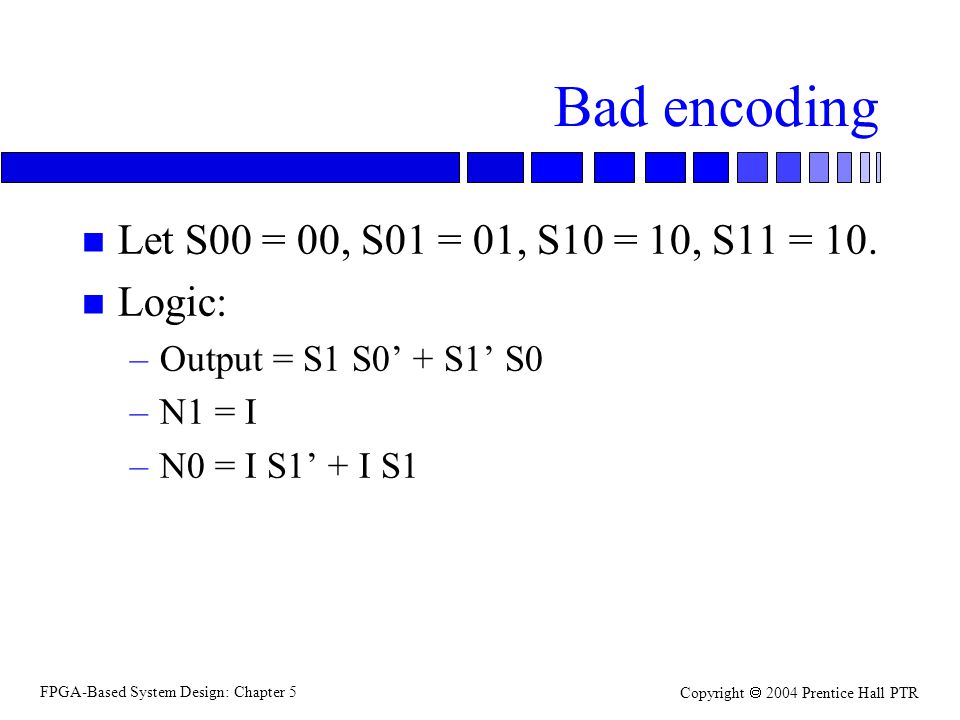 Bad encoding

Let S00 = 00, S01 = 01, S10 = 10, S11 = 10.

Logic:

– Output = S1 S0’ + S1’ S0

– N1 = I

– N0 = I S1’ + I S1

FPGA-Based System Design: Chapter 5

Copyright © 2004 Prentice Hall PTR